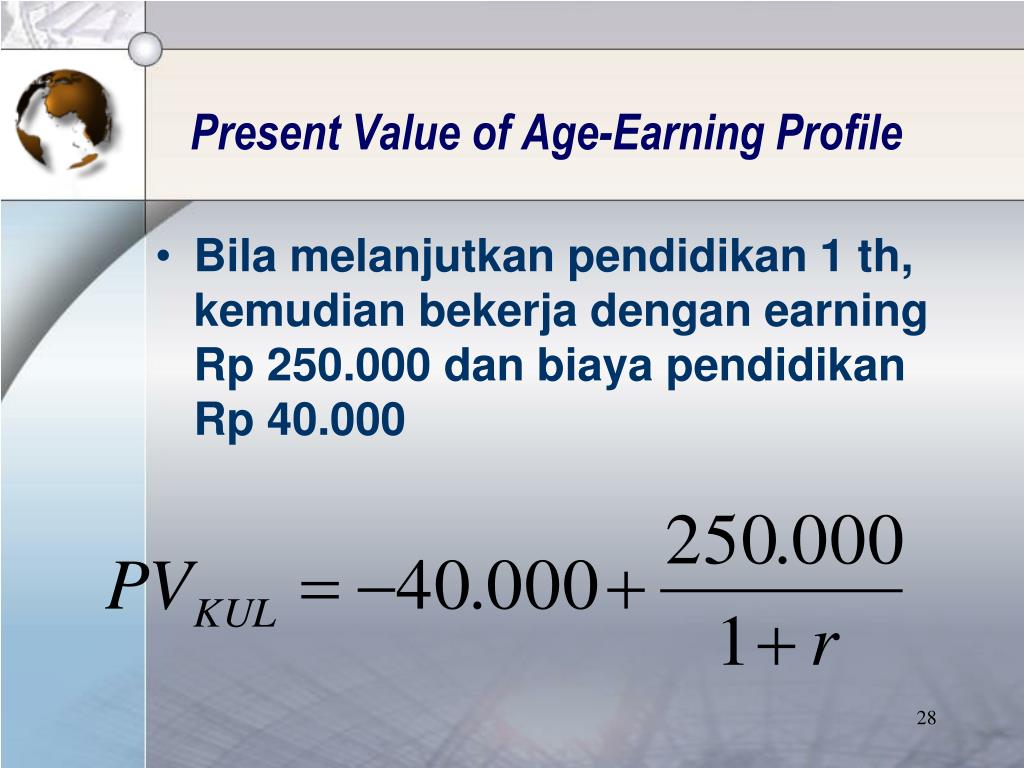 Present Value of Age-Earning Profile

• Bila melanjutkan pendidikan 1 th, kemudian bekerja dengan earning Rp 250.000 dan biaya pendidikan Rp 40.000

$PV_{KUL} = -40.000 + \frac{250.000}{1+r}$

28